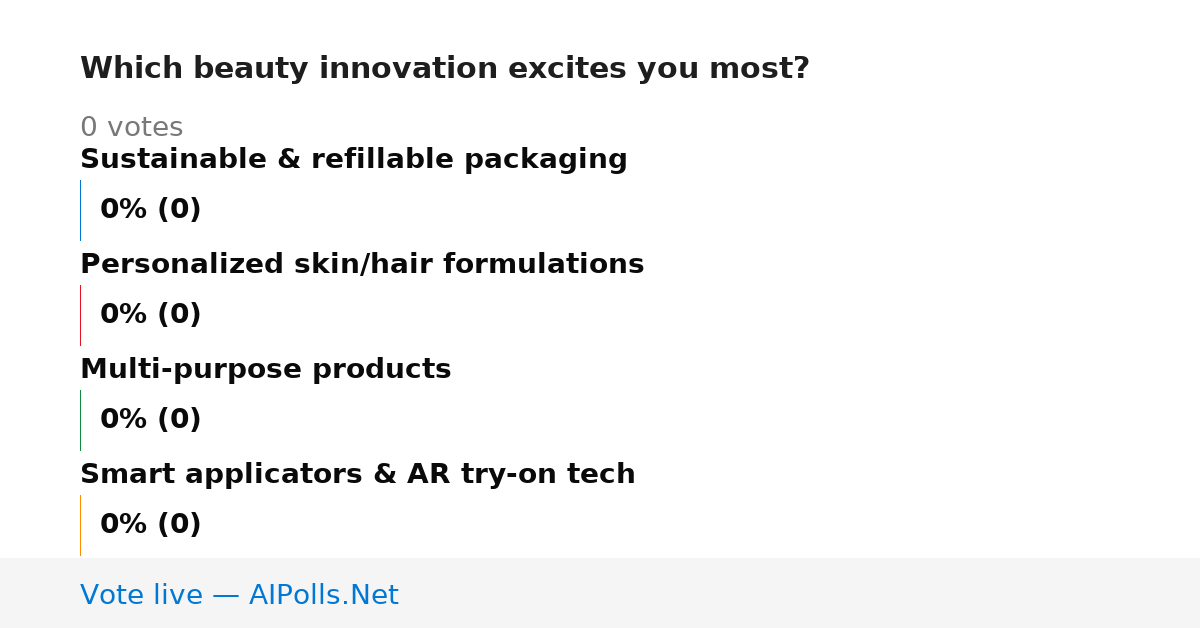 Which beauty innovation excites you most?

0 votes

Sustainable & refillable packaging

0% (0)

Personalized skin/hair formulations

0% (0)

Multi-purpose products

0% (0)

Smart applicators & AR try-on tech

0% (0)

Vote live — AIPolls.Net